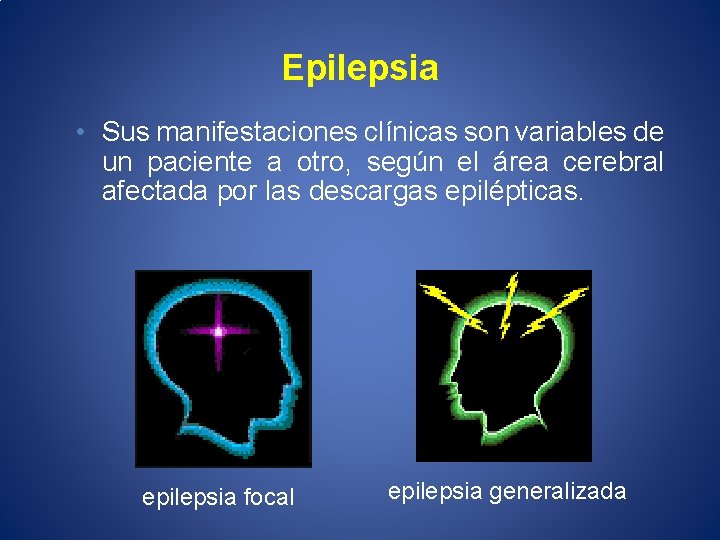 Epilepsia

• Sus manifestaciones clínicas son variables de un paciente a otro, según el área cerebral afectada por las descargas epilépticas.

epilepsia focal

epilepsia generalizada